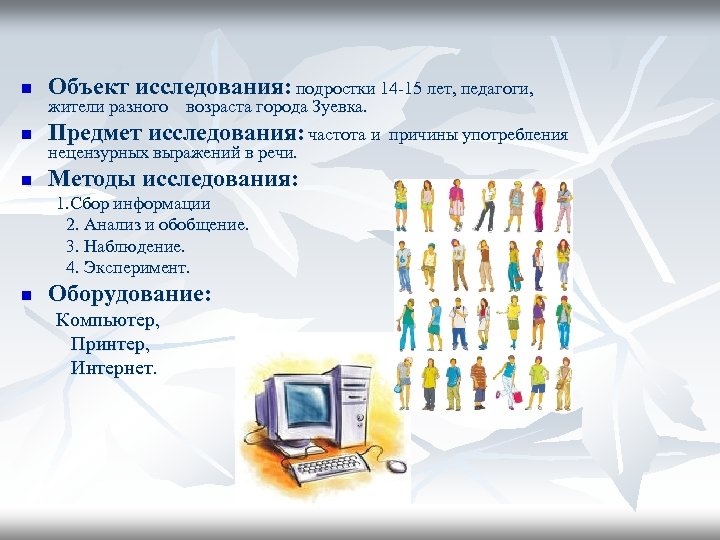 Объект исследования: подростки 14-15 лет, педагоги, жители разного возраста города Зуевка.

Предмет исследования: частота и причины употребления нецензурных выражений в речи.

Методы исследования:

1.Сбор информации
2. Анализ и обобщение.
3. Наблюдение.
4. Эксперимент.

Оборудование:

Компьютер,
Принтер,
Интернет.